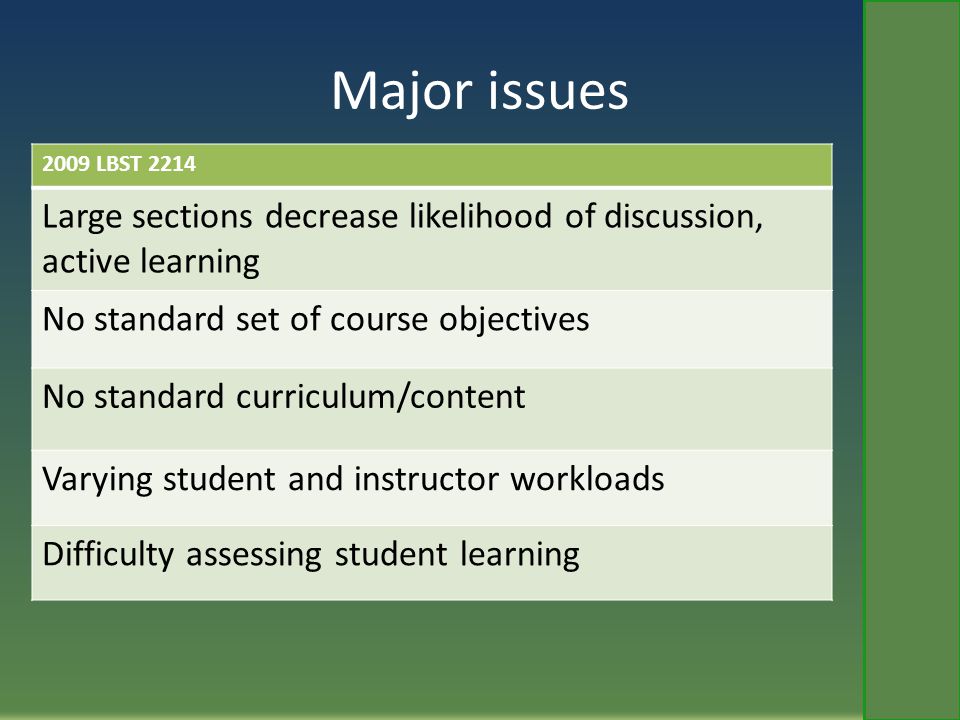 Major issues

| 2009 LBST 2214 |
|---|
| Large sections decrease likelihood of discussion, active learning |
| No standard set of course objectives |
| No standard curriculum/content |
| Varying student and instructor workloads |
| Difficulty assessing student learning |